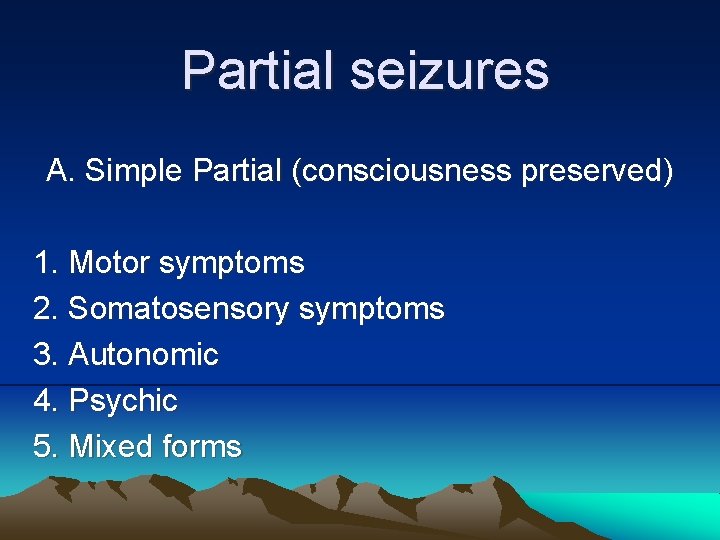 Partial seizures

A. Simple Partial (consciousness preserved)

1. Motor symptoms
2. Somatosensory symptoms
3. Autonomic
4. Psychic
5. Mixed forms